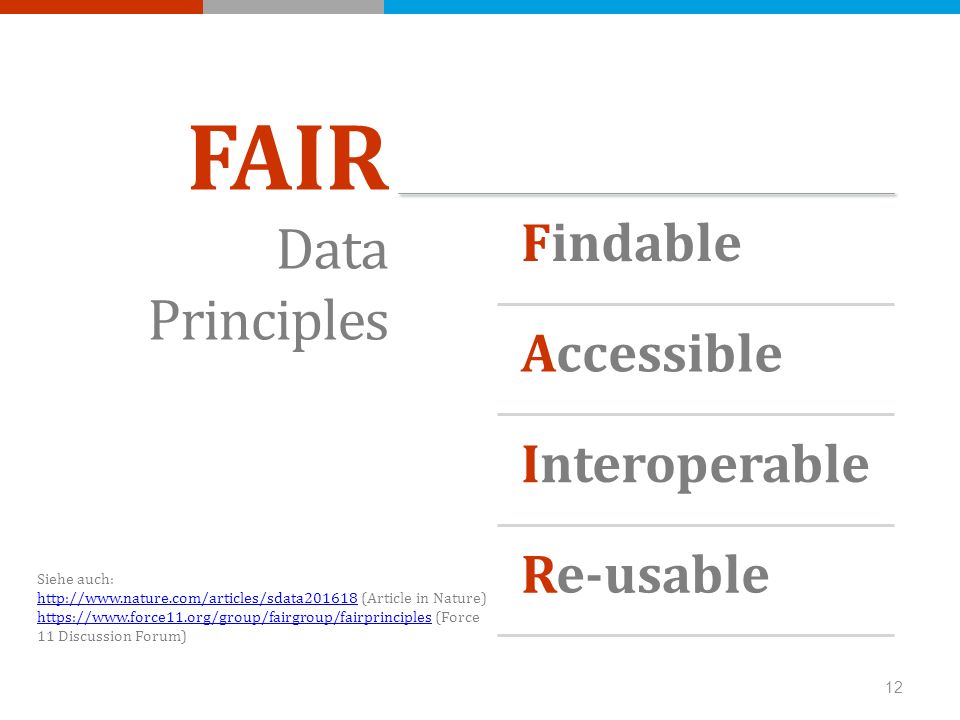 FAIR

Data Principles

Findable

Accessible

Interoperable

Re-usable

Siehe auch:
http://www.nature.com/articles/sdata201618 (Article in Nature)
https://www.force11.org/group/fairgroup/fairprinciples (Force 11 Discussion Forum)

12